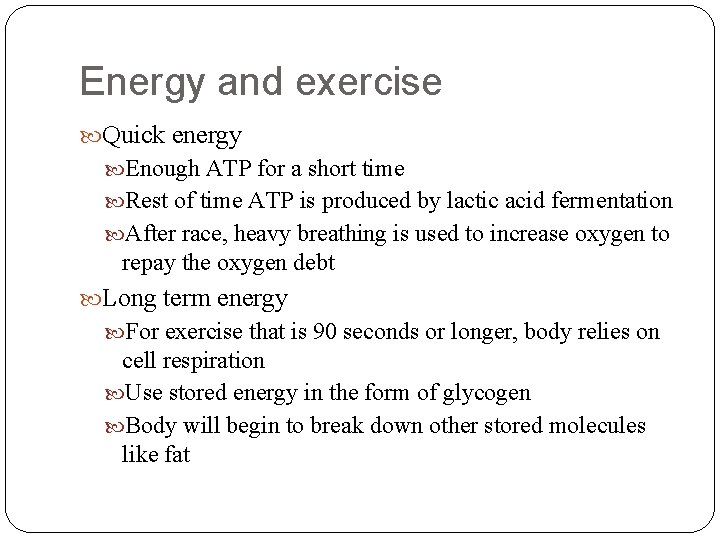 Energy and exercise

Quick energy

Enough ATP for a short time

Rest of time ATP is produced by lactic acid fermentation

After race, heavy breathing is used to increase oxygen to repay the oxygen debt

Long term energy

For exercise that is 90 seconds or longer, body relies on cell respiration

Use stored energy in the form of glycogen

Body will begin to break down other stored molecules like fat